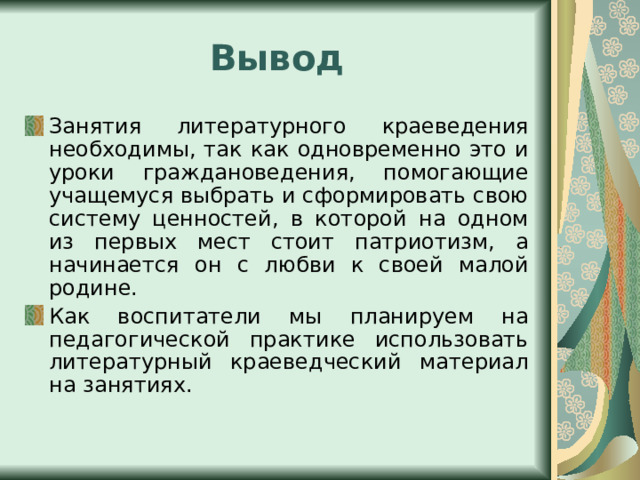 Вывод

Занятия литературного краеведения необходимы, так как одновременно это и уроки граждановедения, помогающие учащемуся выбрать и сформировать свою систему ценностей, в которой на одном из первых мест стоит патриотизм, а начинается он с любви к своей малой родине.

Как воспитатели мы планируем на педагогической практике использовать литературный краеведческий материал на занятиях.